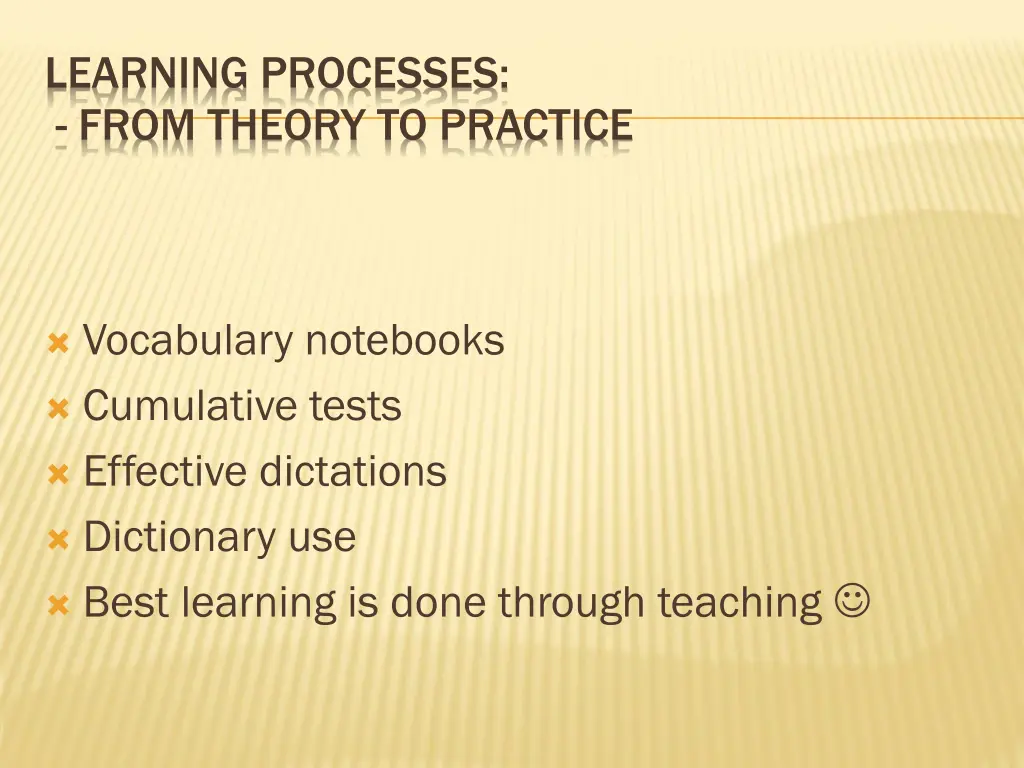 LEARNING PROCESSES:
- FROM THEORY TO PRACTICE

Vocabulary notebooks
Cumulative tests
Effective dictations
Dictionary use
Best learning is done through teaching ☺